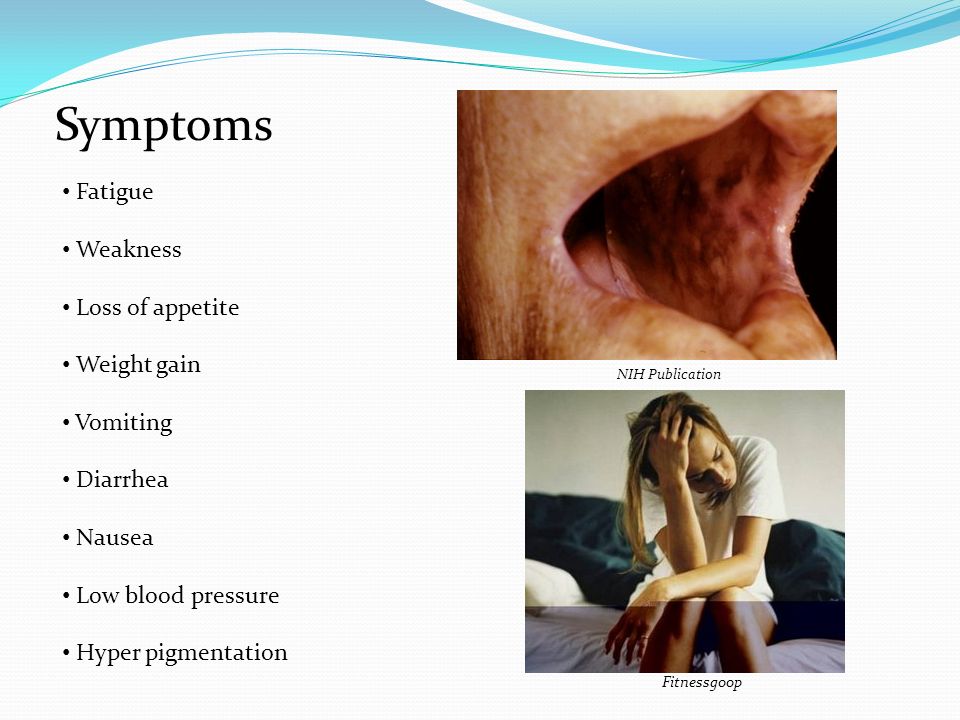 Symptoms

• Fatigue

• Weakness

• Loss of appetite

• Weight gain

• Vomiting

• Diarrhea

• Nausea

• Low blood pressure

• Hyper pigmentation

NIH Publication

Fitnessgoop